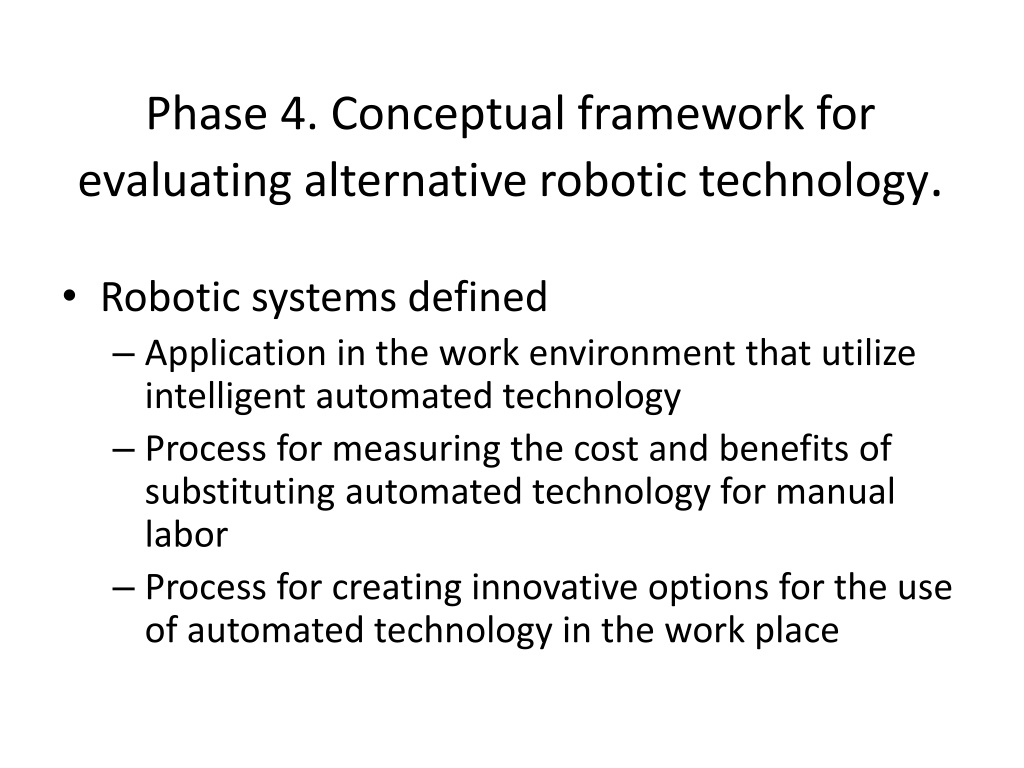 Phase 4. Conceptual framework for evaluating alternative robotic technology.

• Robotic systems defined
– Application in the work environment that utilize intelligent automated technology
– Process for measuring the cost and benefits of substituting automated technology for manual labor
– Process for creating innovative options for the use of automated technology in the work place